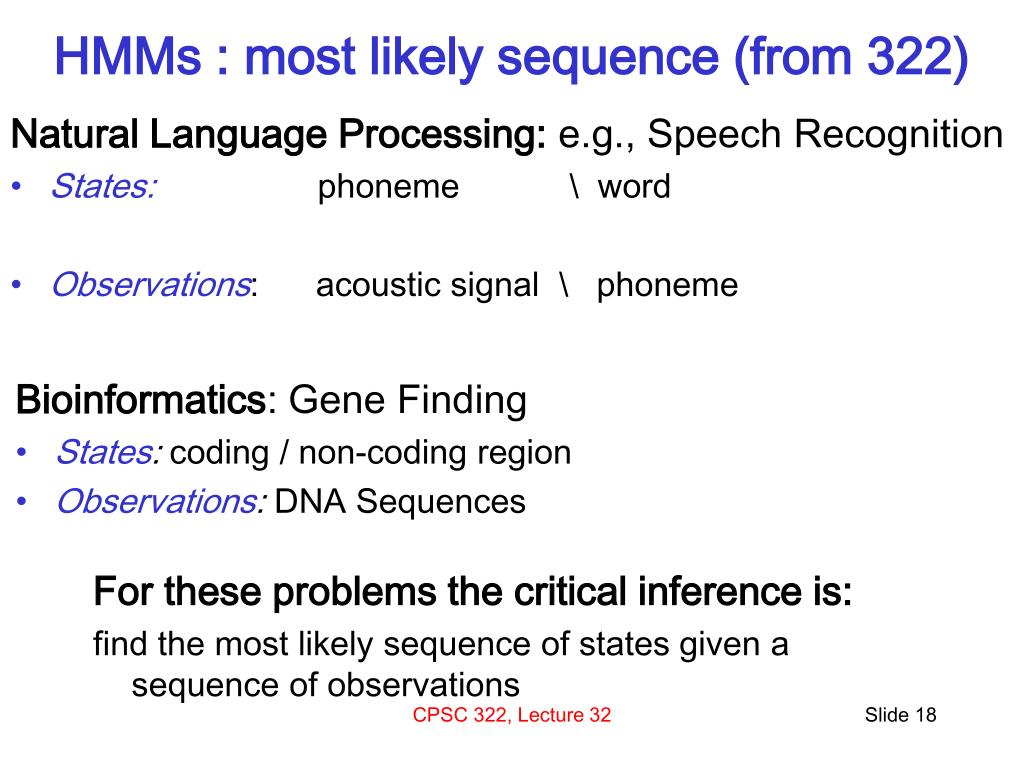 HMMs : most likely sequence (from 322)

Natural Language Processing: e.g., Speech Recognition

• States: phoneme \ word

• Observations: acoustic signal \ phoneme

Bioinformatics: Gene Finding

• States: coding / non-coding region
• Observations: DNA Sequences

For these problems the critical inference is:

find the most likely sequence of states given a sequence of observations

CPSC 322, Lecture 32

Slide 18